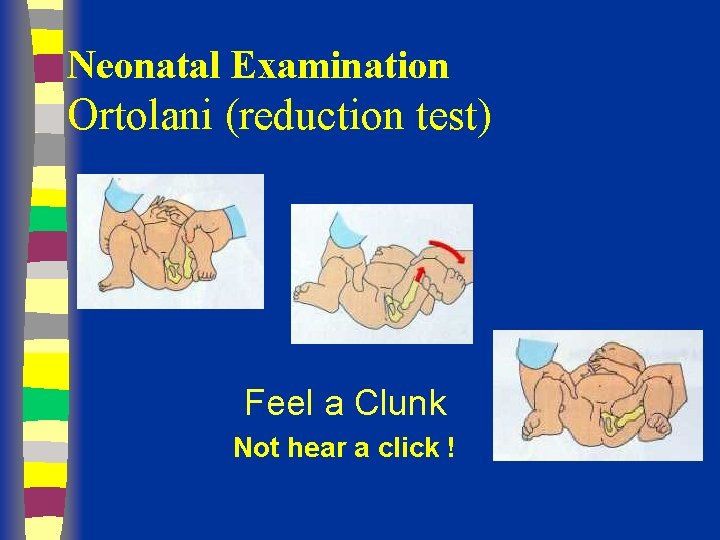 Neonatal Examination
Ortolani (reduction test)

Feel a Clunk
Not hear a click !